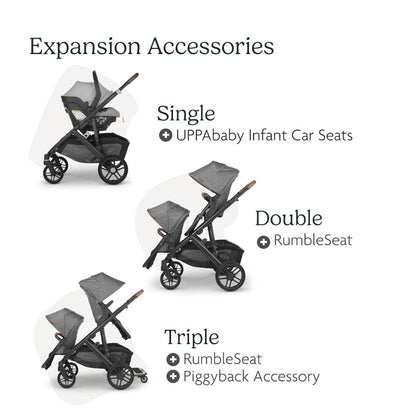 Expansion Accessories

Single
+ UPPAbaby Infant Car Seats

Double
+ RumbleSeat

Triple
+ RumbleSeat
+ Piggyback Accessory